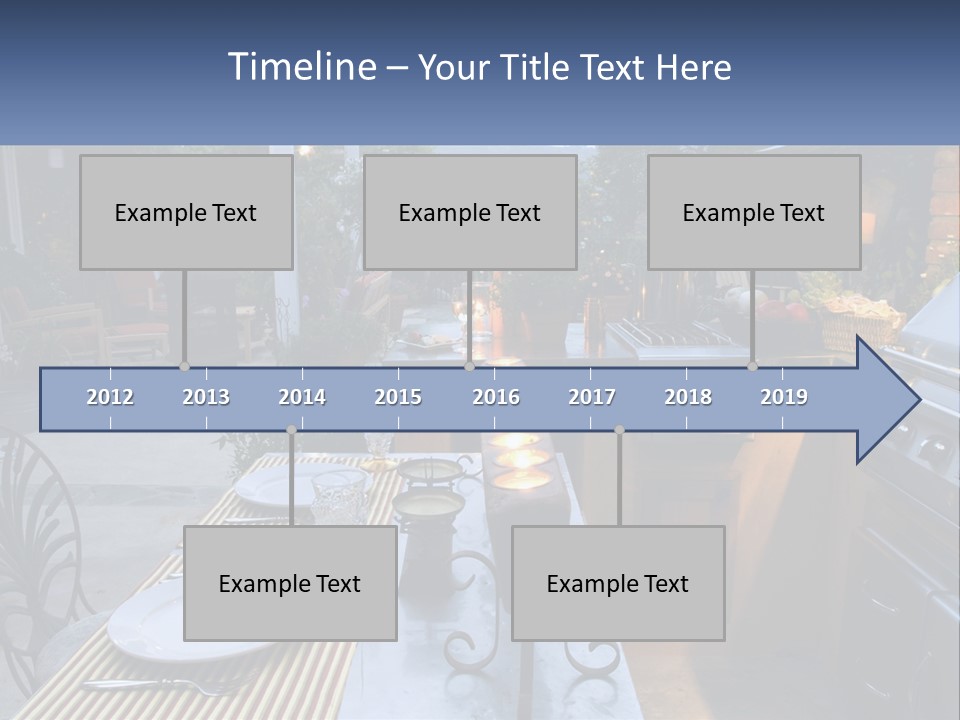 Timeline – Your Title Text Here

Example Text

Example Text

Example Text

2012 2013 2014 2015 2016 2017 2018 2019

Example Text

Example Text